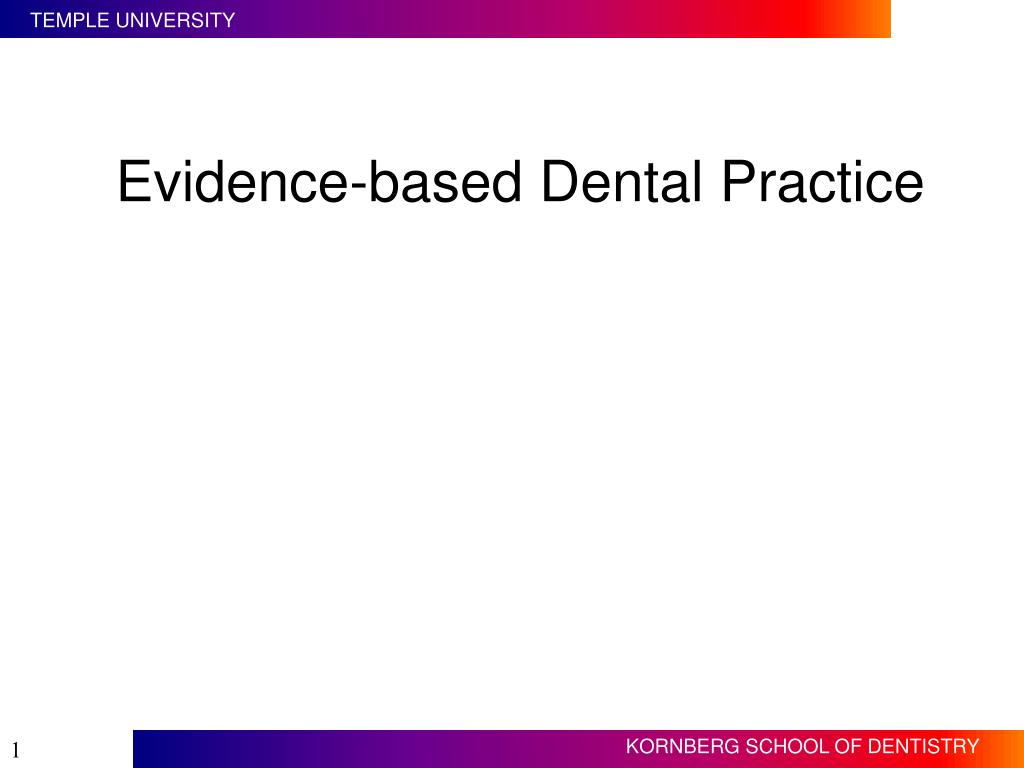 TEMPLE UNIVERSITY

Evidence-based Dental Practice

1

KORNBERG SCHOOL OF DENTISTRY